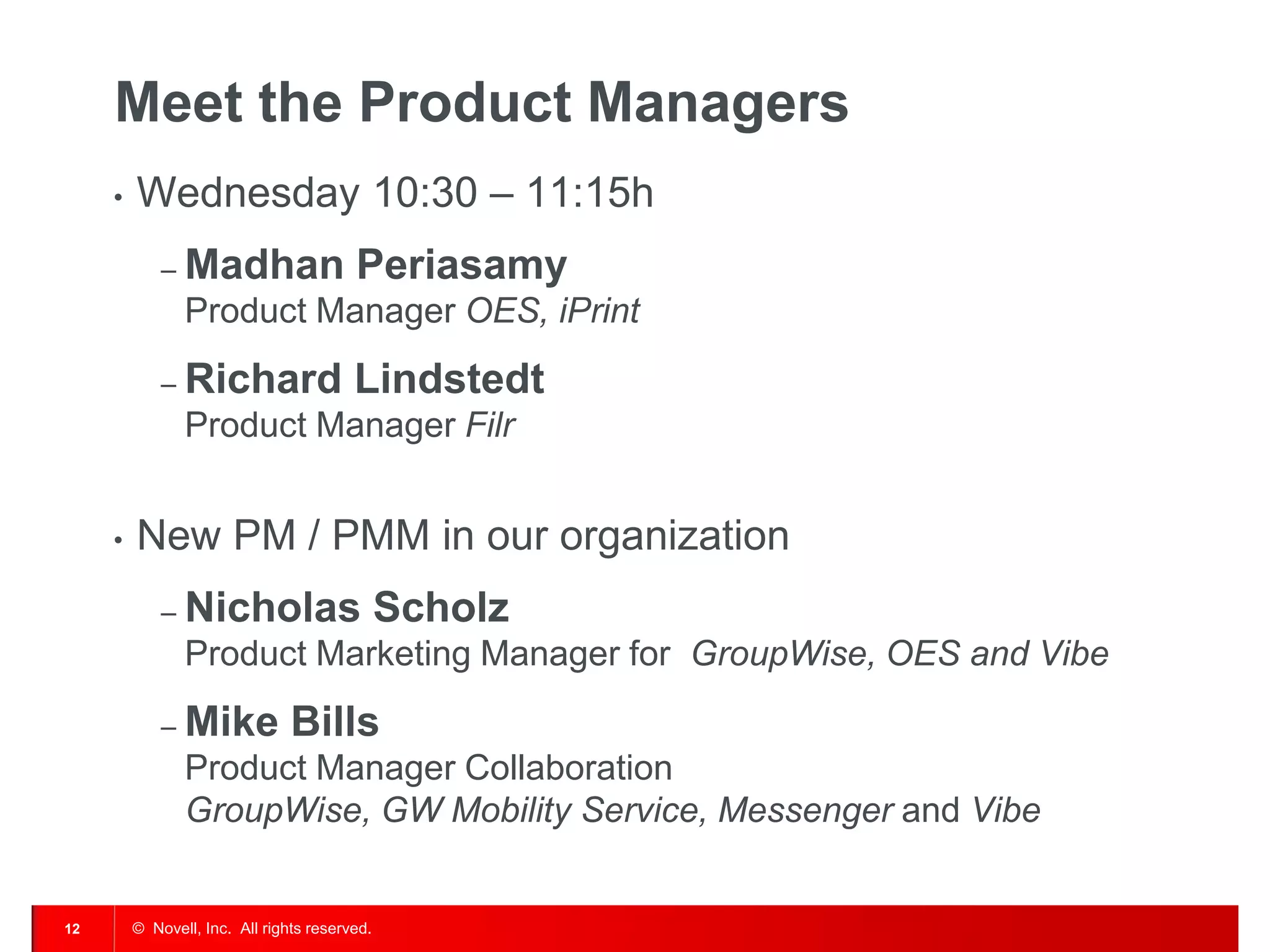 Meet the Product Managers

• Wednesday 10:30 – 11:15h

– Madhan Periasamy
Product Manager OES, iPrint

– Richard Lindstedt
Product Manager Filr

• New PM / PMM in our organization

– Nicholas Scholz
Product Marketing Manager for GroupWise, OES and Vibe

– Mike Bills
Product Manager Collaboration
GroupWise, GW Mobility Service, Messenger and Vibe

12 © Novell, Inc. All rights reserved.